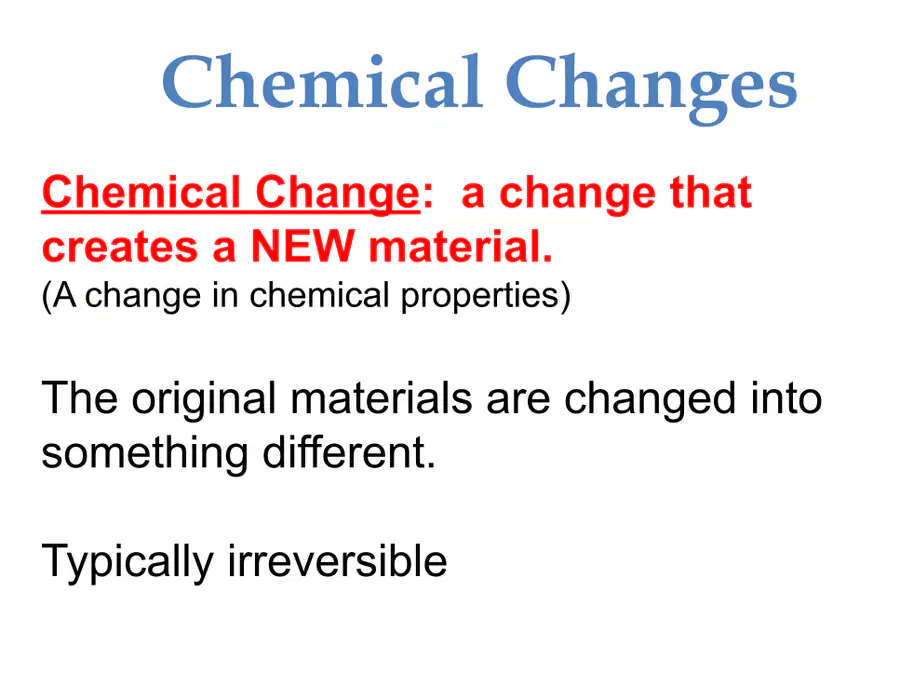 Chemical Changes

Chemical Change: a change that creates a NEW material.
(A change in chemical properties)

The original materials are changed into something different.

Typically irreversible